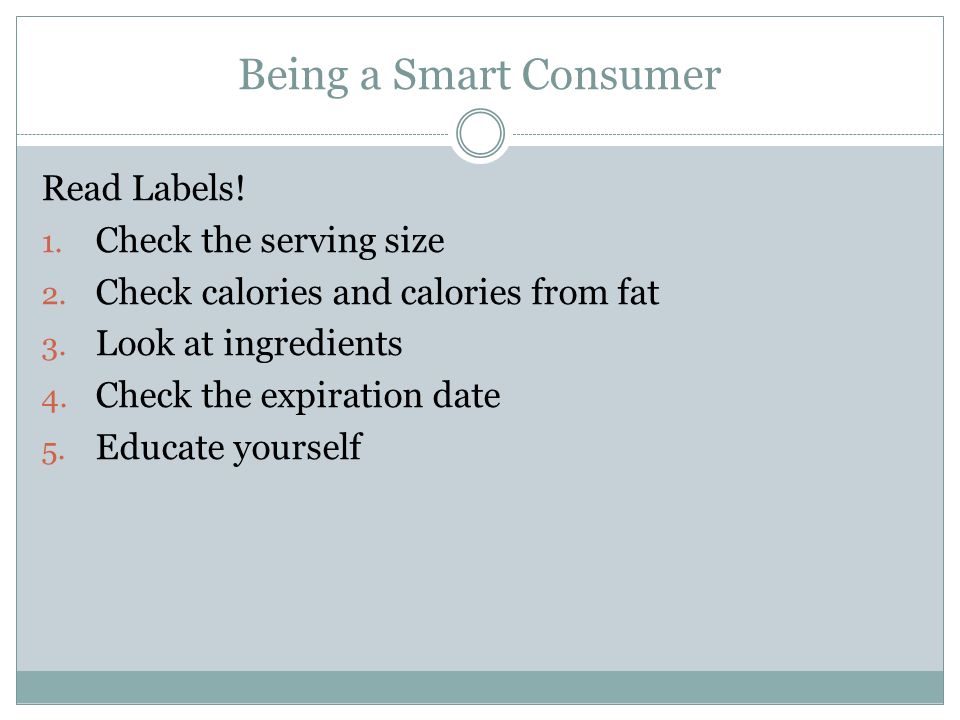 Being a Smart Consumer

Read Labels!
1. Check the serving size
2. Check calories and calories from fat
3. Look at ingredients
4. Check the expiration date
5. Educate yourself